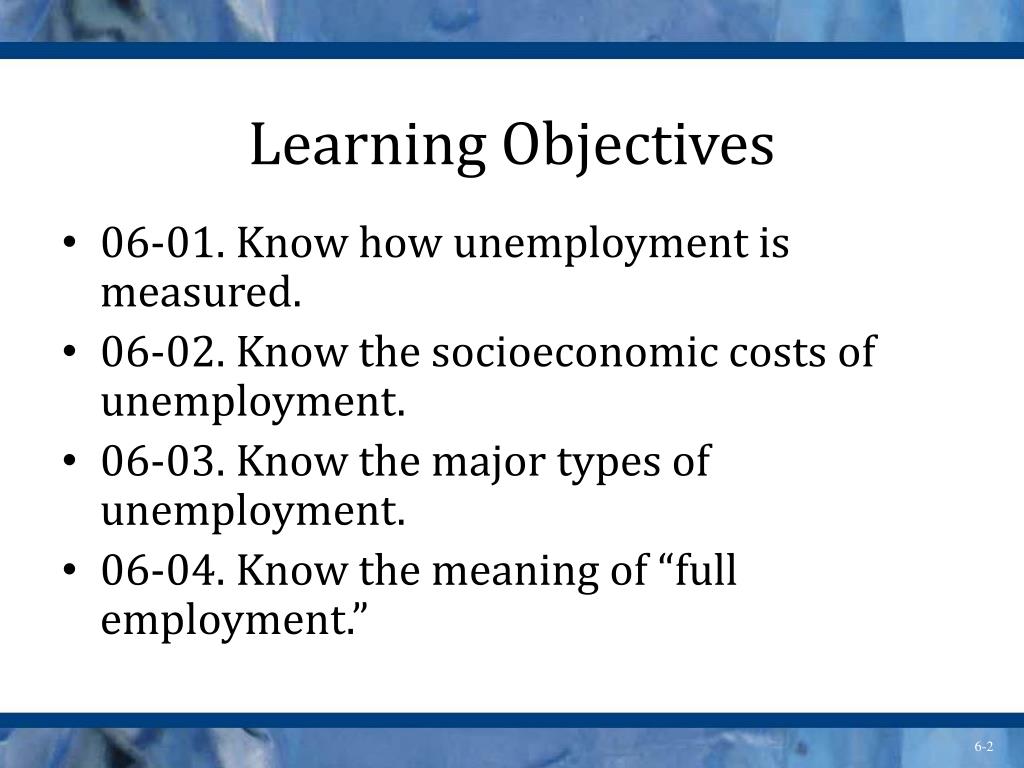 Learning Objectives

• 06-01. Know how unemployment is measured.
• 06-02. Know the socioeconomic costs of unemployment.
• 06-03. Know the major types of unemployment.
• 06-04. Know the meaning of “full employment.”

6-2